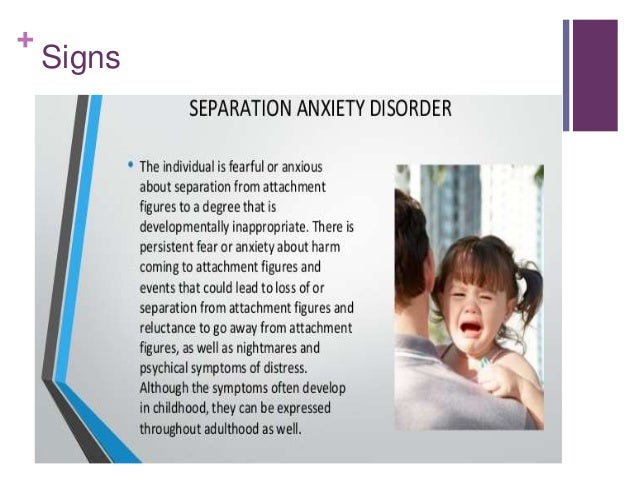 + Signs

SEPARATION ANXIETY DISORDER

• The individual is fearful or anxious about separation from attachment figures to a degree that is developmentally inappropriate. There is persistent fear or anxiety about harm coming to attachment figures and events that could lead to loss of or separation from attachment figures and reluctance to go away from attachment figures, as well as nightmares and psychical symptoms of distress. Although the symptoms often develop in childhood, they can be expressed throughout adulthood as well.